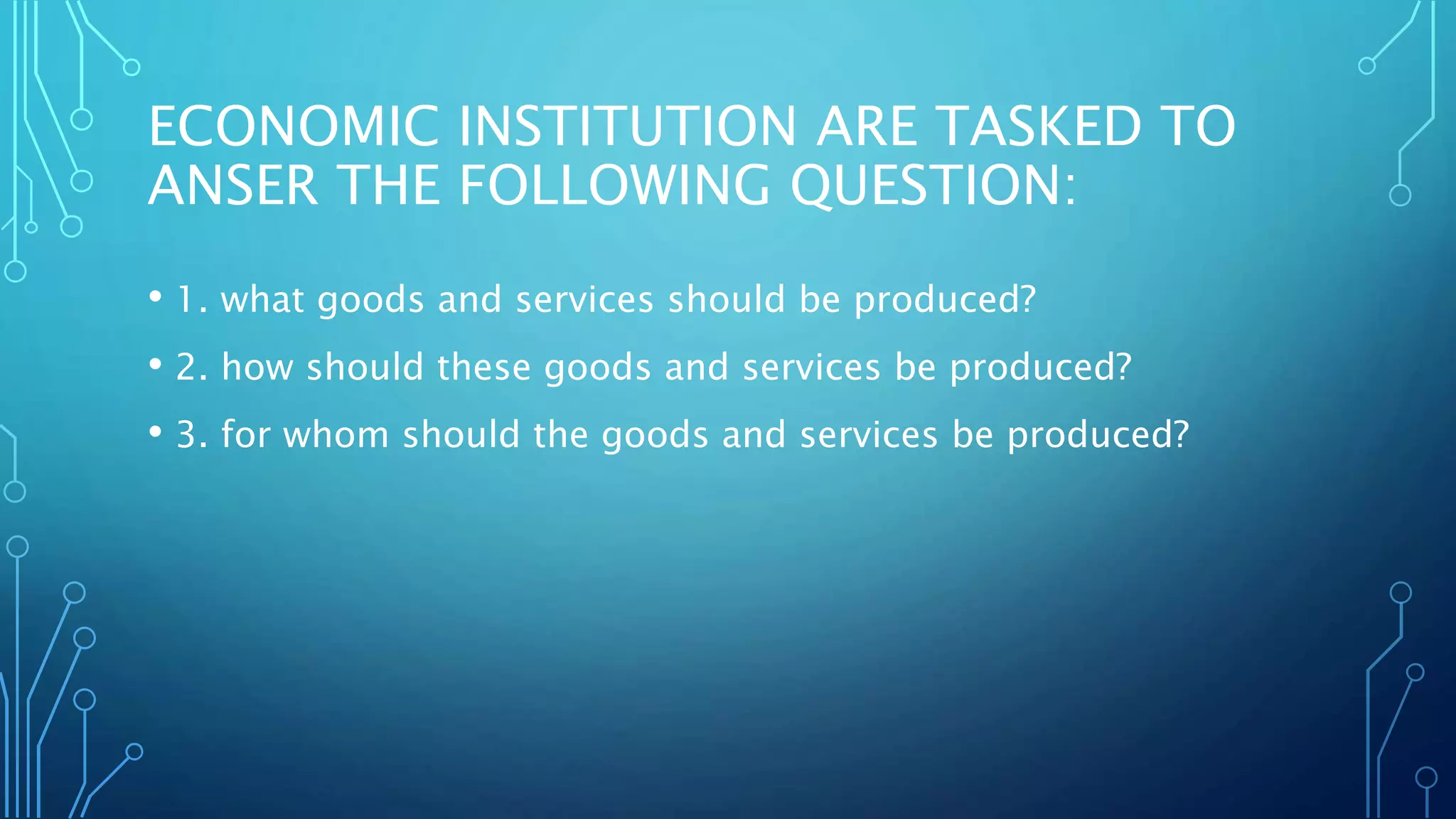 ECONOMIC INSTITUTION ARE TASKED TO ANSER THE FOLLOWING QUESTION:

• 1. what goods and services should be produced?

• 2. how should these goods and services be produced?

• 3. for whom should the goods and services be produced?